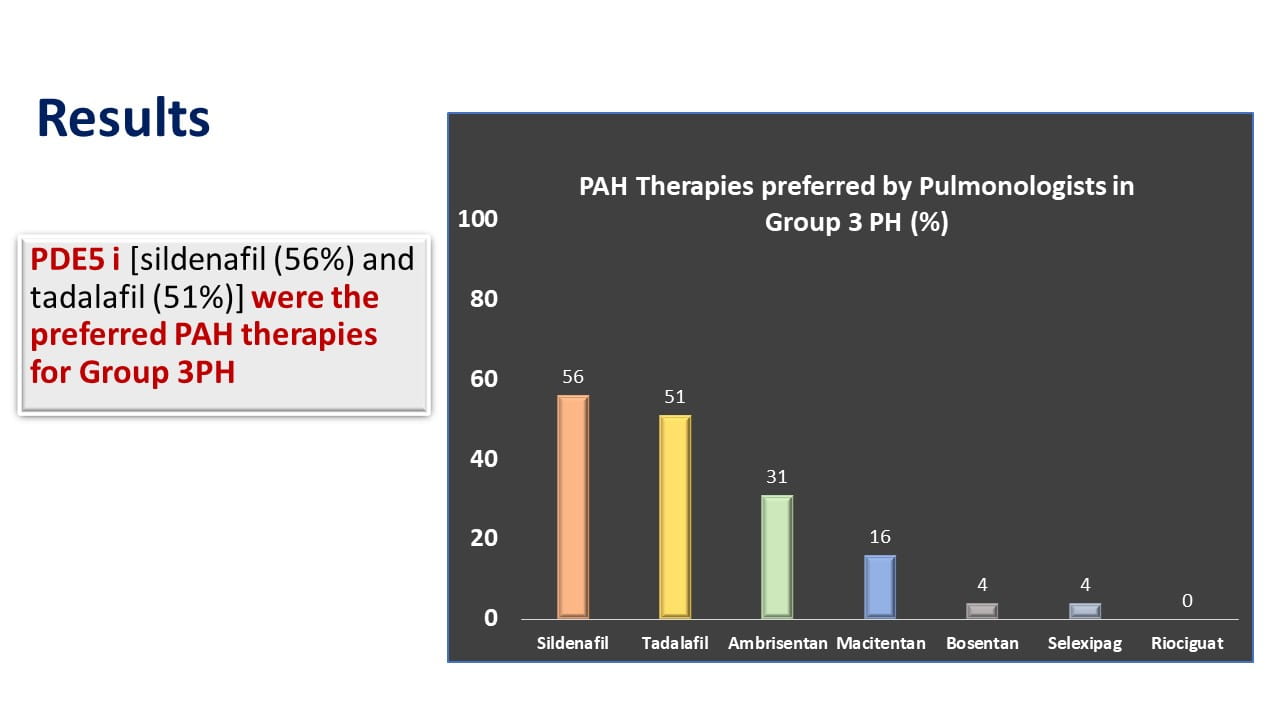 Results

PDE5 i [sildenafil (56%) and tadalafil (51%)] were the preferred PAH therapies for Group 3PH

PAH Therapies preferred by Pulmonologists in Group 3 PH (%)

100
80
60
40
20
0

56
51
31
16
4
4
0

Sildenafil
Tadalafil
Ambrisentan
Macitentan
Bosentan
Selexipag
Riociguat